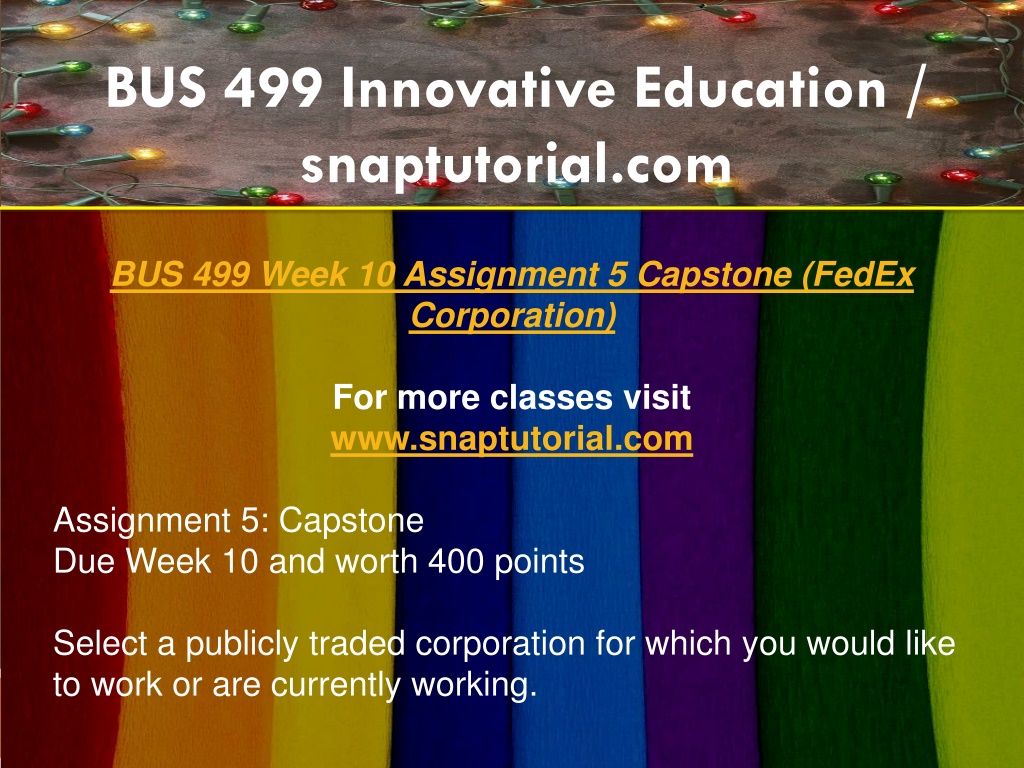 BUS 499 Innovative Education / snaptutorial.com

BUS 499 Week 10 Assignment 5 Capstone (FedEx Corporation)

For more classes visit
www.snaptutorial.com

Assignment 5: Capstone
Due Week 10 and worth 400 points

Select a publicly traded corporation for which you would like to work or are currently working.